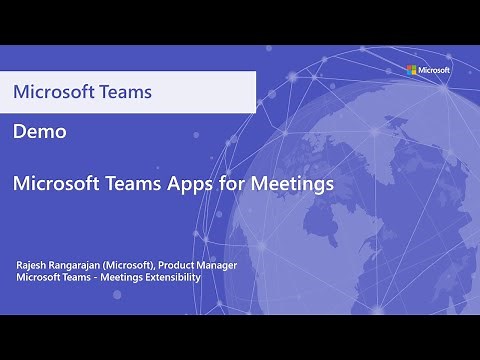 Microsoft

Microsoft Teams

Demo

Microsoft Teams Apps for Meetings

Rajesh Rangarajan (Microsoft), Product Manager
Microsoft Teams - Meetings Extensibility